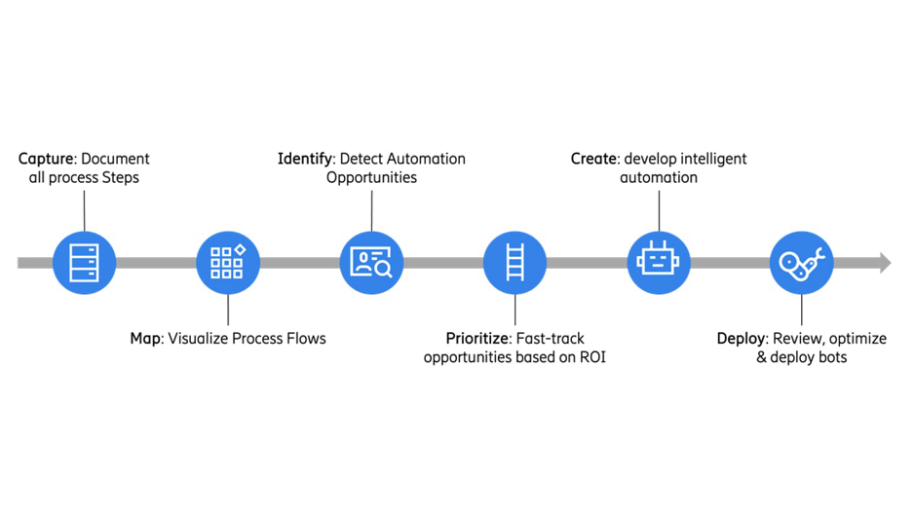 Capture: Document all process Steps

Map: Visualize Process Flows

Identify: Detect Automation Opportunities

Prioritize: Fast-track opportunities based on ROI

Create: develop intelligent automation

Deploy: Review, optimize & deploy bots